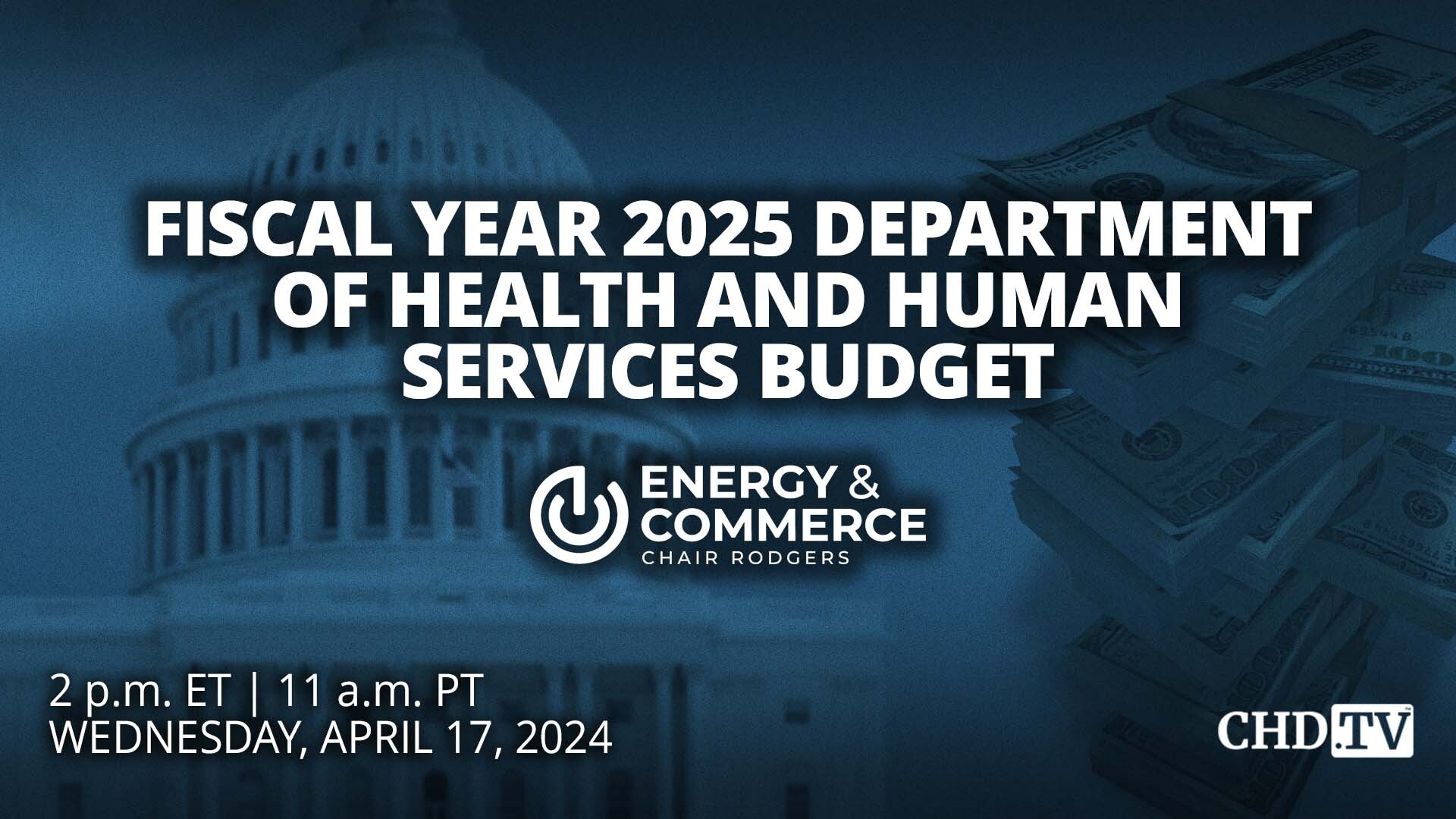 FISCAL YEAR 2025 DEPARTMENT OF HEALTH AND HUMAN SERVICES BUDGET

ENERGY & COMMERCE
CHAIR RODGERS

2 p.m. ET | 11 a.m. PT
WEDNESDAY, APRIL 17, 2024

CHD.TV